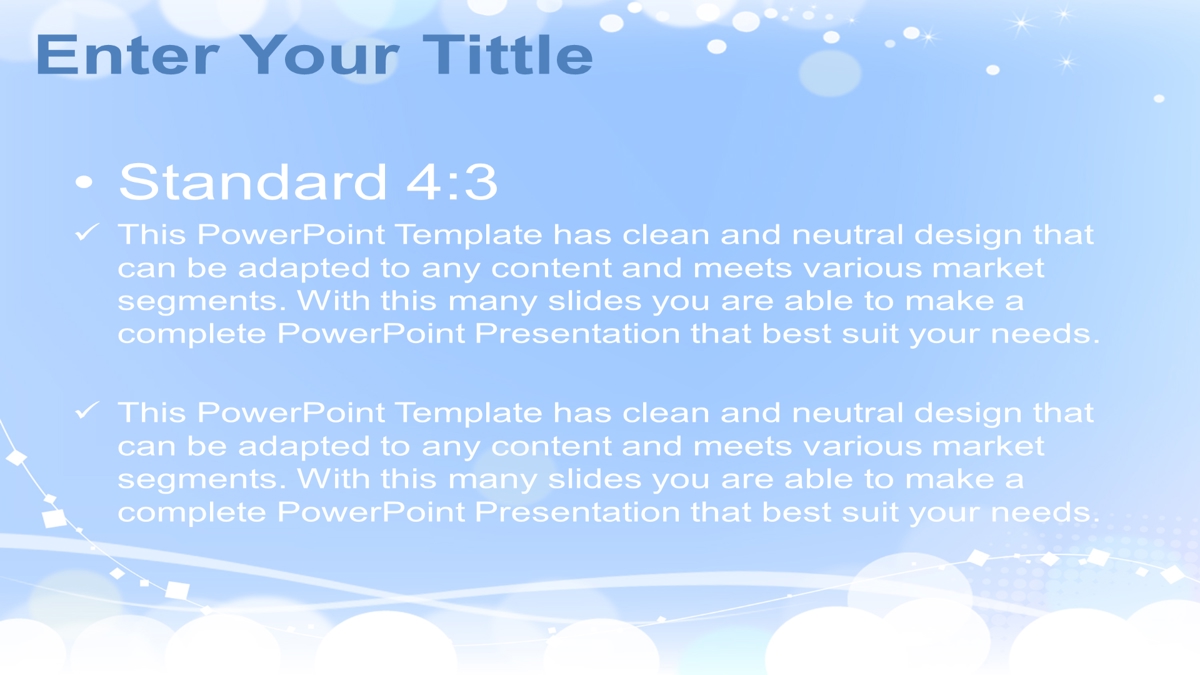 Enter Your Tittle

• Standard 4:3

✓ This PowerPoint Template has clean and neutral design that can be adapted to any content and meets various market segments. With this many slides you are able to make a complete PowerPoint Presentation that best suit your needs.

✓ This PowerPoint Template has clean and neutral design that can be adapted to any content and meets various market segments. With this many slides you are able to make a complete PowerPoint Presentation that best suit your needs.